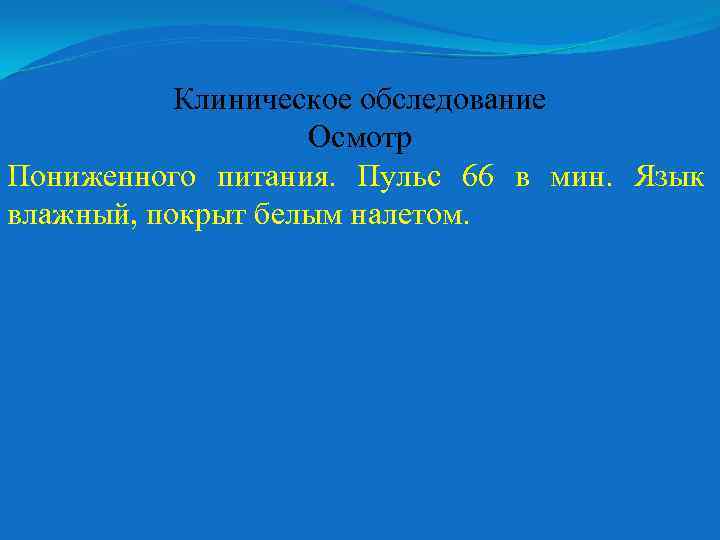 Клиническое обследование
Осмотр

Пониженного питания. Пульс 66 в мин. Язык влажный, покрыт белым налетом.